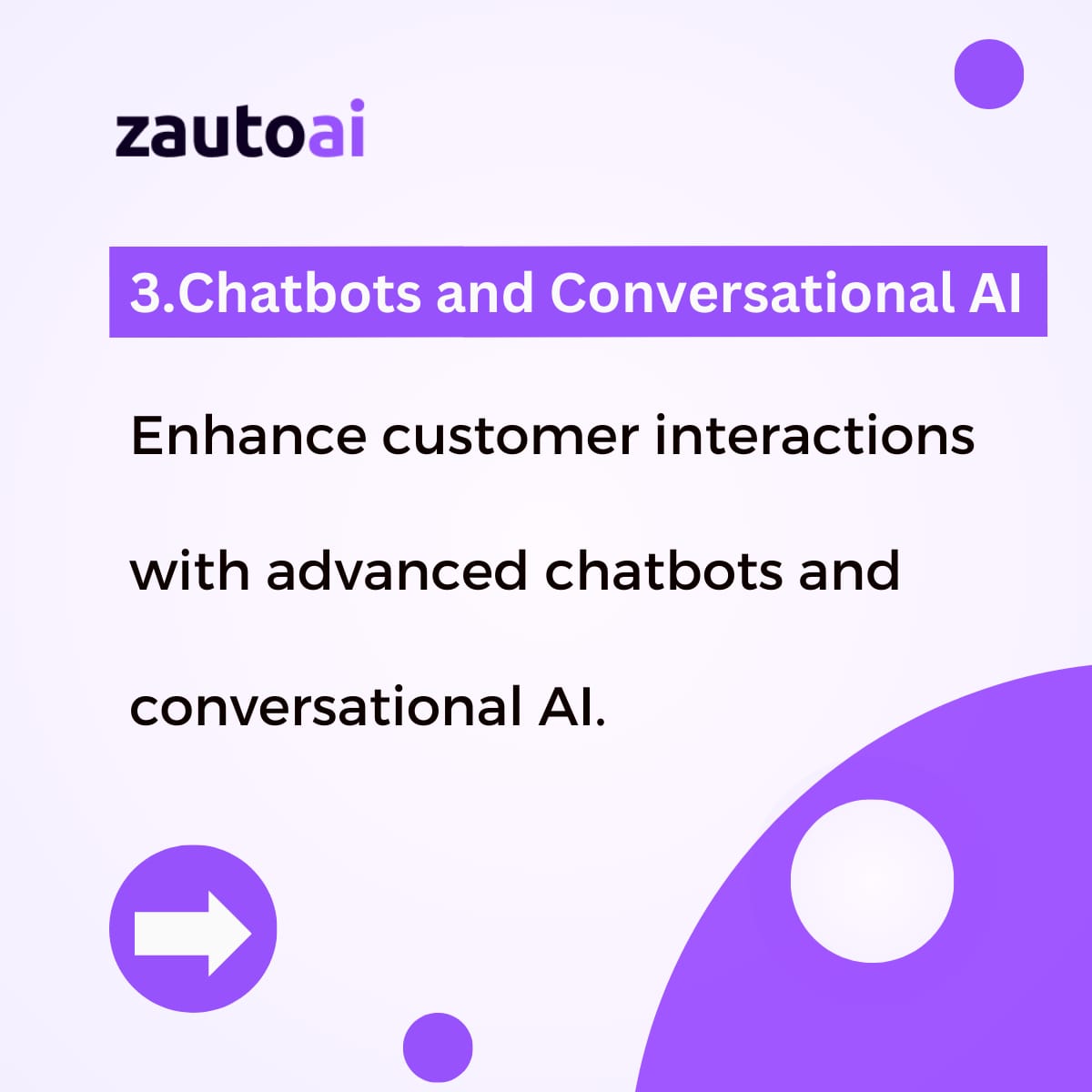 zautoai

3.Chatbots and Conversational AI

Enhance customer interactions with advanced chatbots and conversational AI.